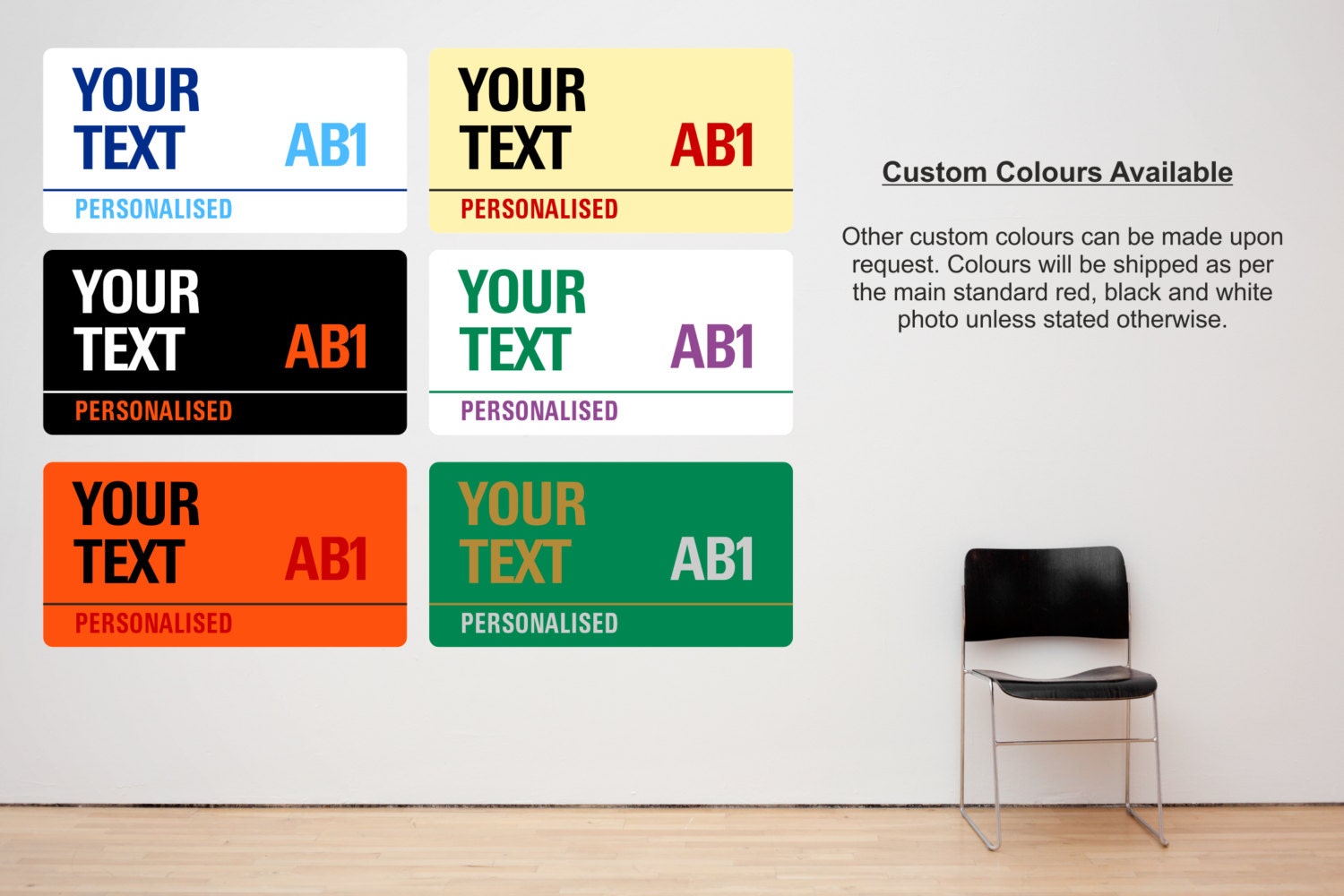 YOUR
TEXT AB1
PERSONALISED

YOUR
TEXT AB1
PERSONALISED

YOUR
TEXT AB1
PERSONALISED

YOUR
TEXT AB1
PERSONALISED

YOUR
TEXT AB1
PERSONALISED

YOUR
TEXT AB1
PERSONALISED

Custom Colours Available

Other custom colours can be made upon request. Colours will be shipped as per the main standard red, black and white photo unless stated otherwise.